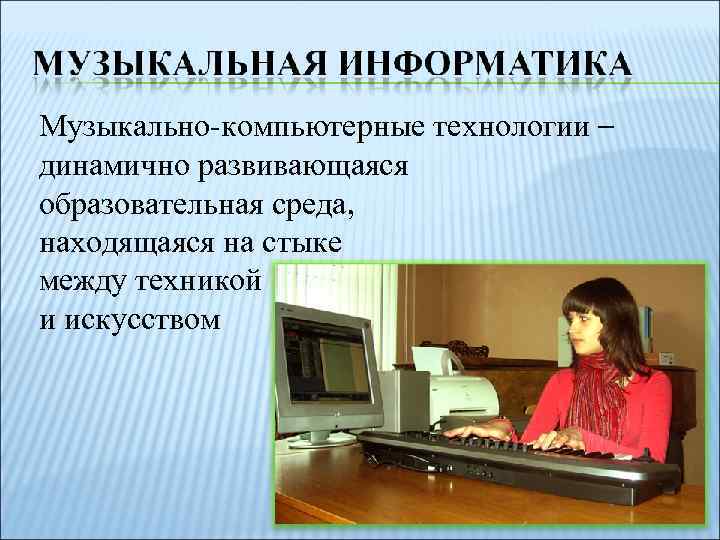 МУЗЫКАЛЬНАЯ ИНФОРМАТИКА

Музыкально-компьютерные технологии – динамично развивающаяся образовательная среда, находящаяся на стыке между техникой и искусством